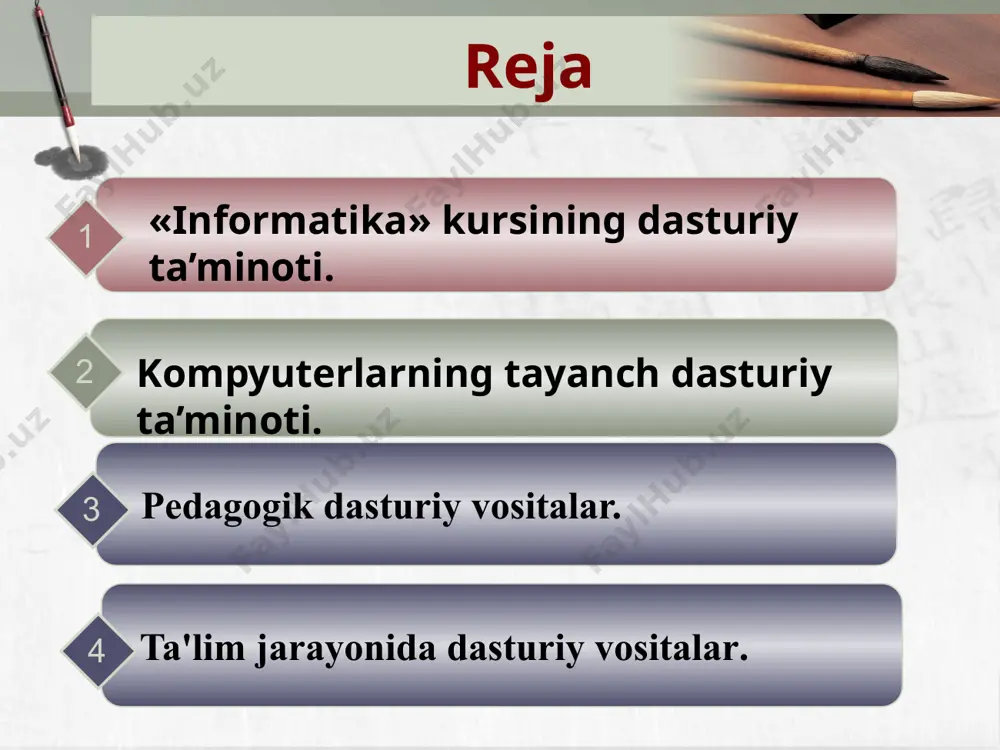 Reja

1 «Informatika» kursining dasturiy ta’minoti.

2 Kompyuterlarning tayanch dasturiy ta’minoti.

3 Pedagogik dasturiy vositalar.

4 Ta'lim jarayonida dasturiy vositalar.

FaylHub.uz